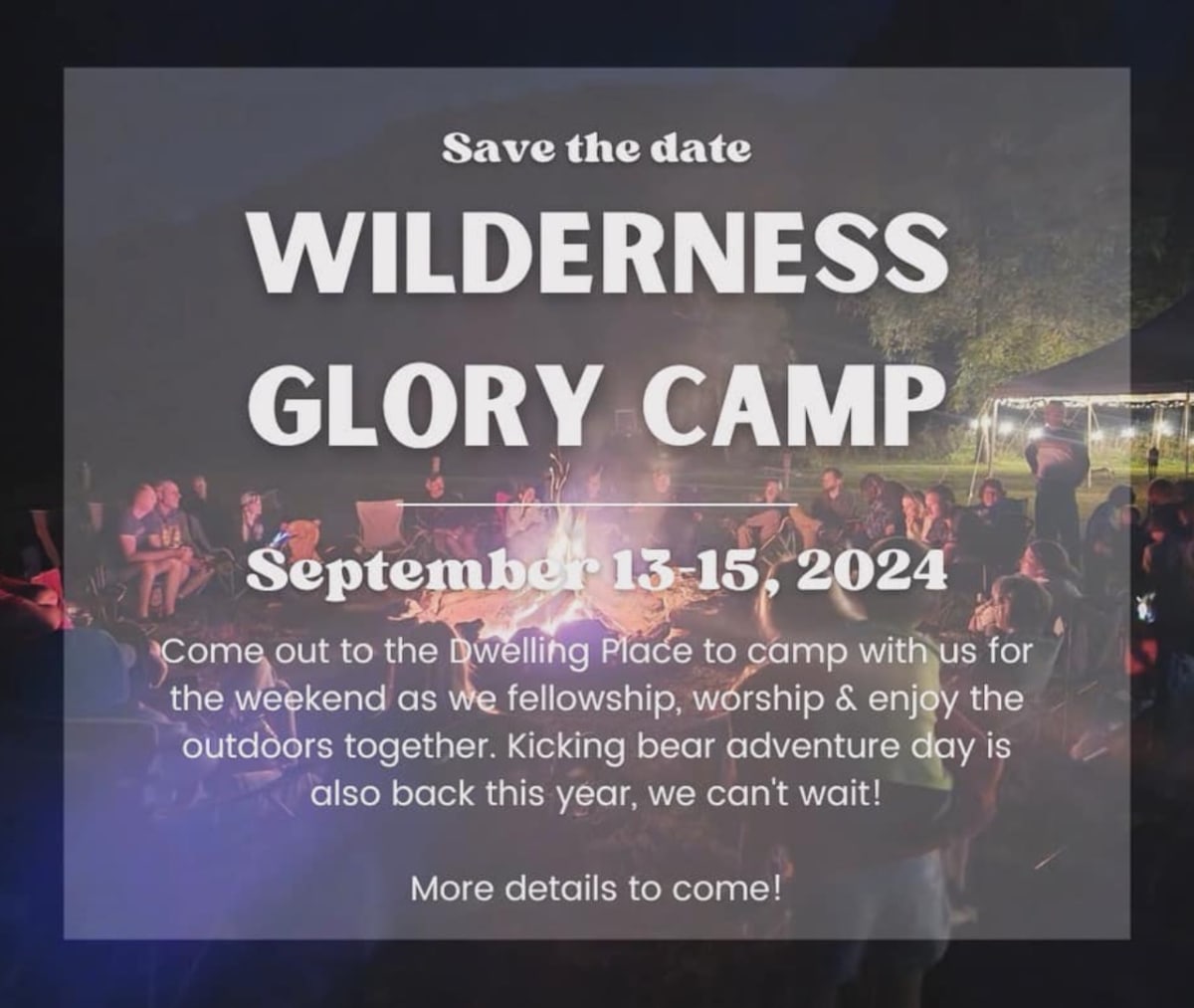 Save the date

WILDERNESS GLORY CAMP

September 13-15, 2024

Come out to the Dwelling Place to camp with us for the weekend as we fellowship, worship & enjoy the outdoors together. Kicking bear adventure day is also back this year, we can't wait!

More details to come!